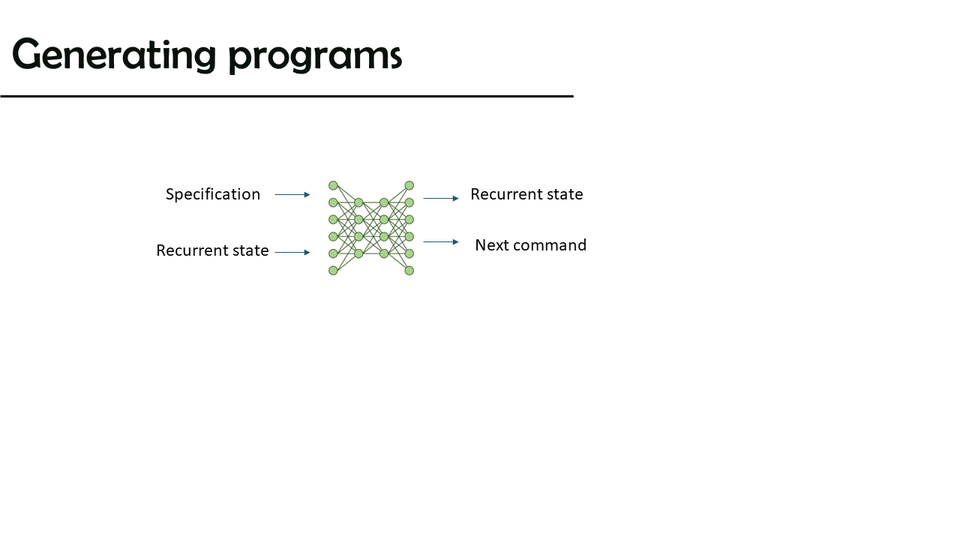 Generating programs

Specification

Recurrent state

Recurrent state

Next command